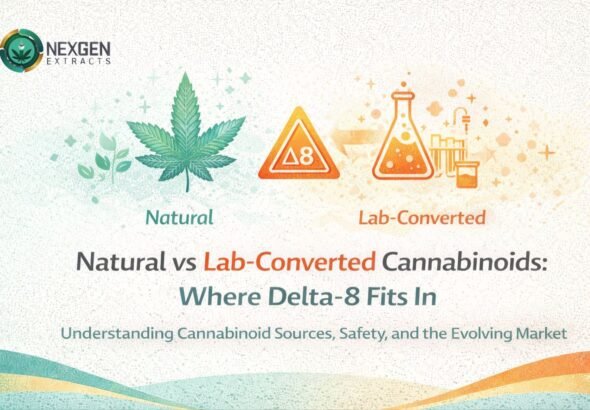 NEXGEN
EXTRACTS

Δ8

Natural

Lab-Converted

Natural vs Lab-Converted Cannabinoids: Where Delta-8 Fits In

Understanding Cannabinoid Sources, Safety, and the Evolving Market